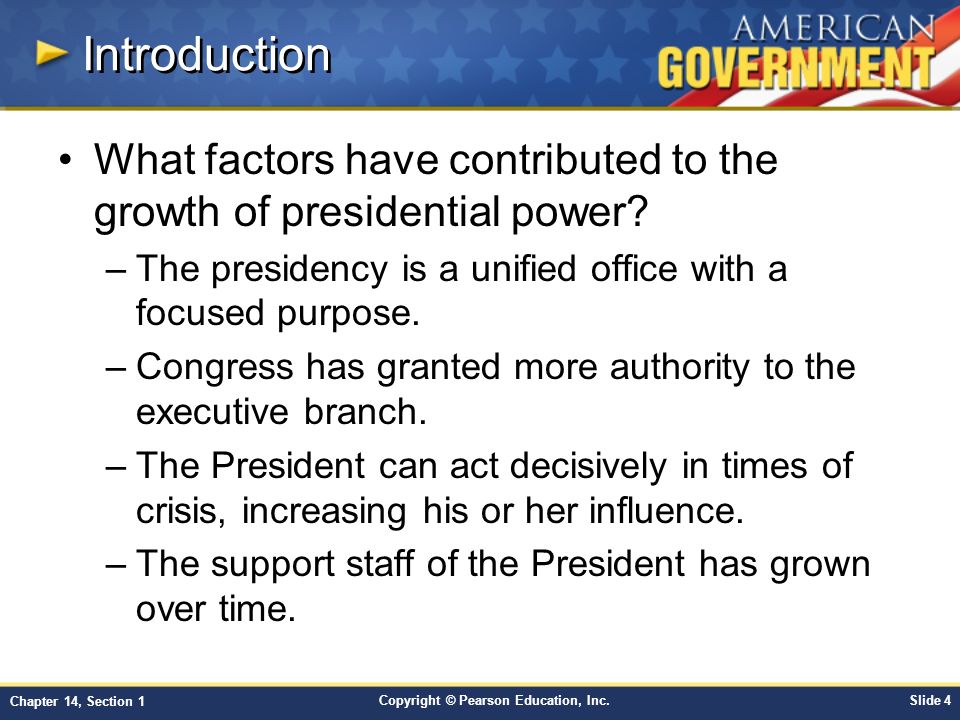 Introduction

AMERICAN GOVERNMENT

• What factors have contributed to the growth of presidential power?

– The presidency is a unified office with a focused purpose.

– Congress has granted more authority to the executive branch.

– The President can act decisively in times of crisis, increasing his or her influence.

– The support staff of the President has grown over time.

Chapter 14, Section 1

Copyright © Pearson Education, Inc.

Slide 4